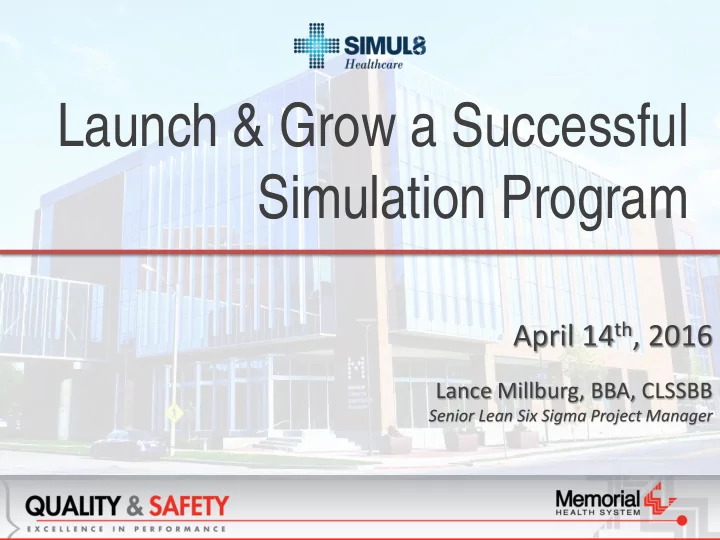 SIMUL8
Healthcare

Launch & Grow a Successful Simulation Program

April 14th, 2016

Lance Millburg, BBA, CLSSBB
Senior Lean Six Sigma Project Manager

QUALITY & SAFETY
EXCELLENCE IN PERFORMANCE

Memorial
HEALTH SYSTEM